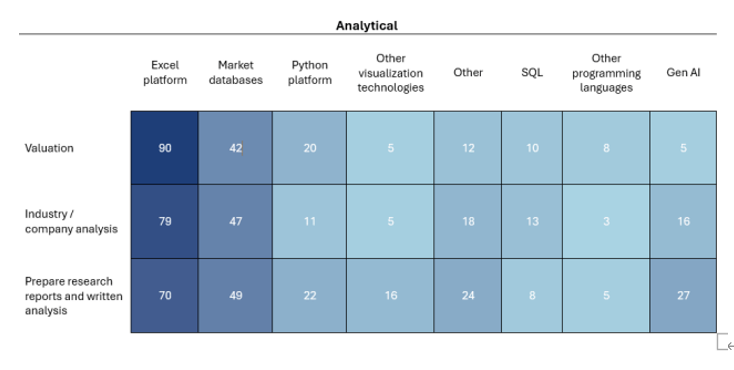 Analytical

| | Excel platform | Market databases | Python platform | Other visualization technologies | Other | SQL | Other programming languages | Gen AI |
|---|---|---|---|---|---|---|---|---|
| Valuation | 90 | 42 | 20 | 5 | 12 | 10 | 8 | 5 |
| Industry / company analysis | 79 | 47 | 11 | 5 | 18 | 13 | 3 | 16 |
| Prepare research reports and written analysis | 70 | 49 | 22 | 16 | 24 | 8 | 5 | 27 |